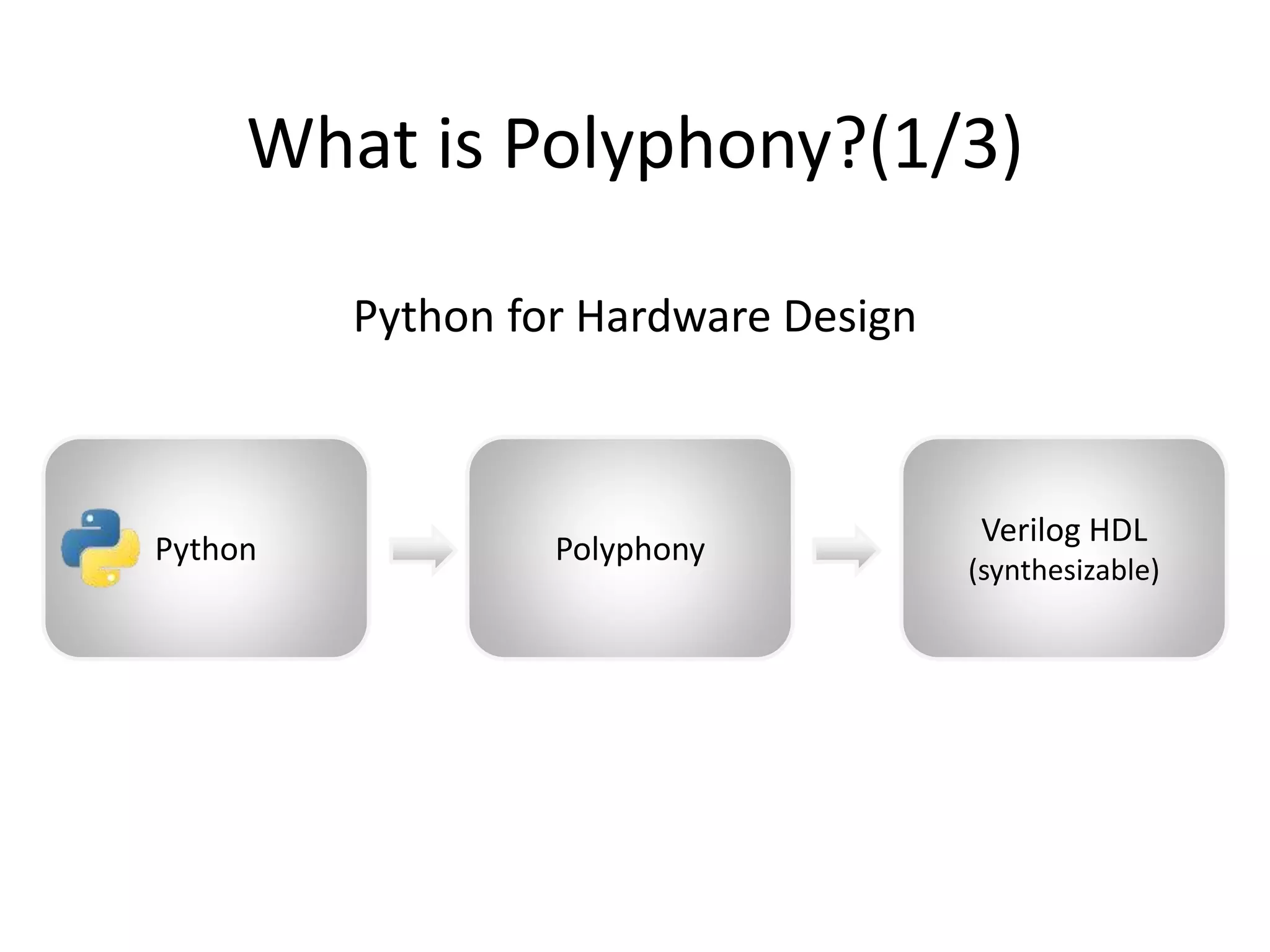 What is Polyphony?(1/3)

Python for Hardware Design

Python

Polyphony

Verilog HDL
(synthesizable)